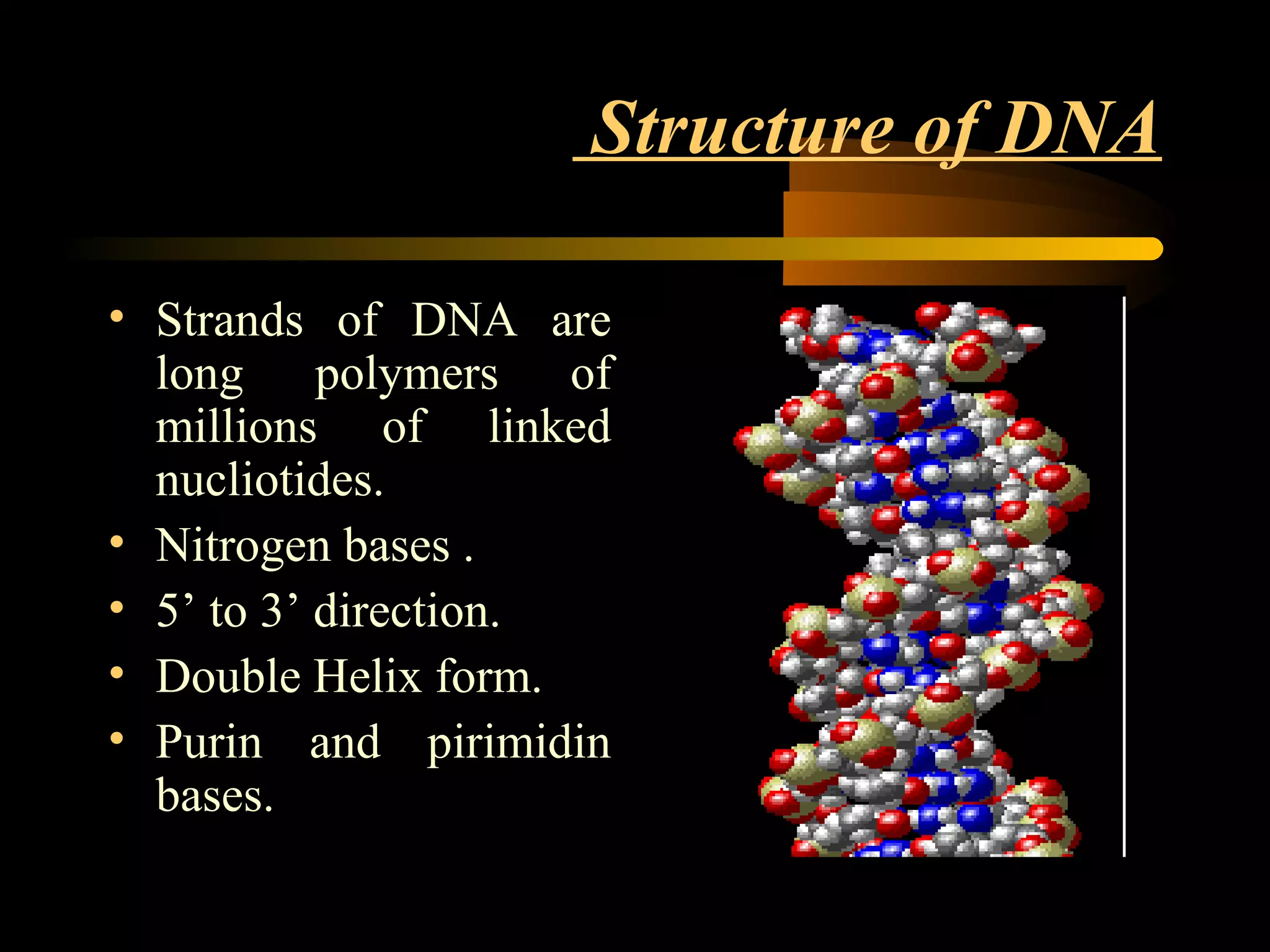 Structure of DNA

• Strands of DNA are long polymers of millions of linked nucliotides.
• Nitrogen bases .
• 5’ to 3’ direction.
• Double Helix form.
• Purin and pirimidin bases.